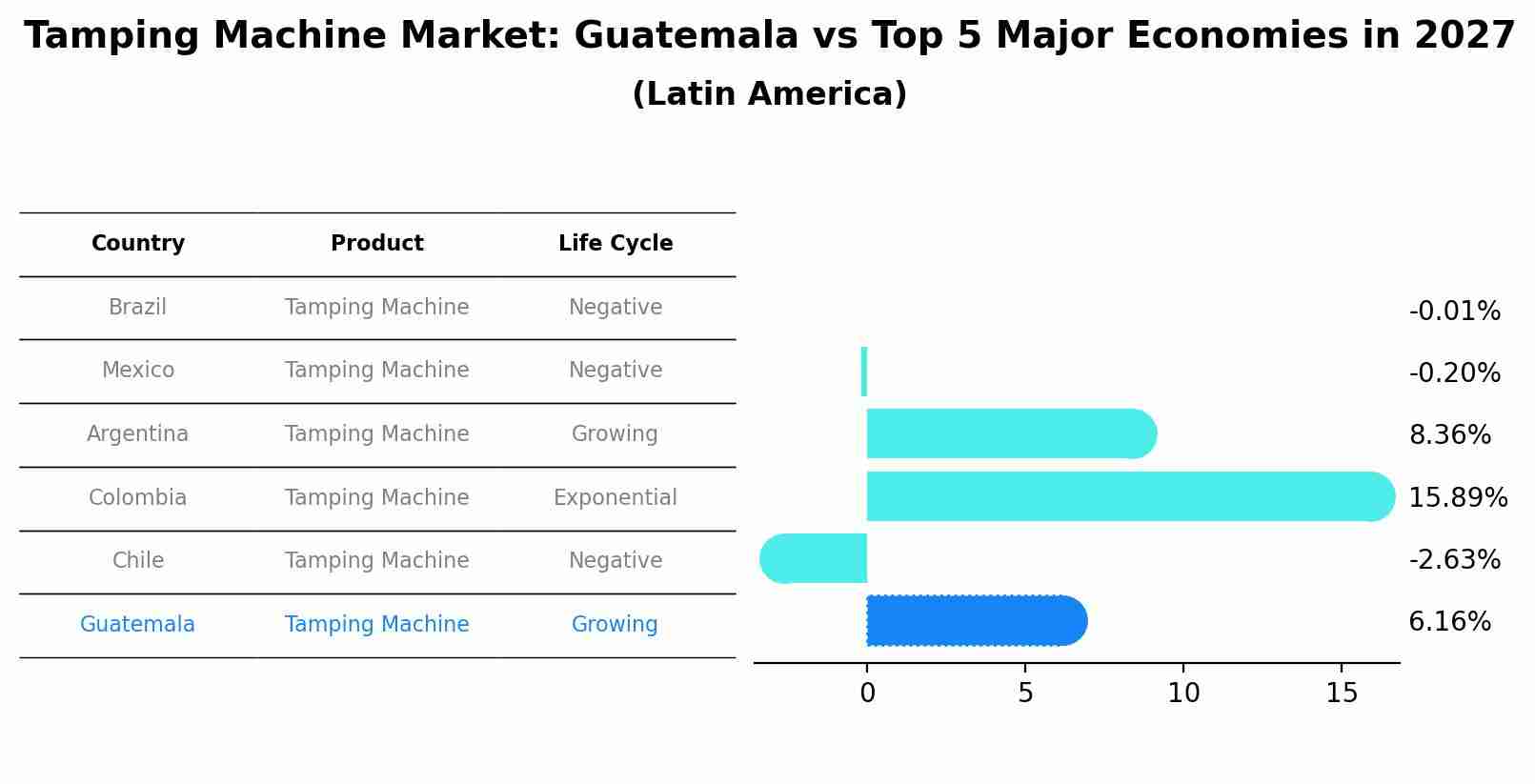 Tamping Machine Market: Guatemala vs Top 5 Major Economies in 2027
(Latin America)

| Country | Product | Life Cycle |
|---|---|---|
| Brazil | Tamping Machine | Negative |
| Mexico | Tamping Machine | Negative |
| Argentina | Tamping Machine | Growing |
| Colombia | Tamping Machine | Exponential |
| Chile | Tamping Machine | Negative |
| Guatemala | Tamping Machine | Growing |

-0.01%
-0.20%
8.36%
15.89%
-2.63%
6.16%

0 5 10 15